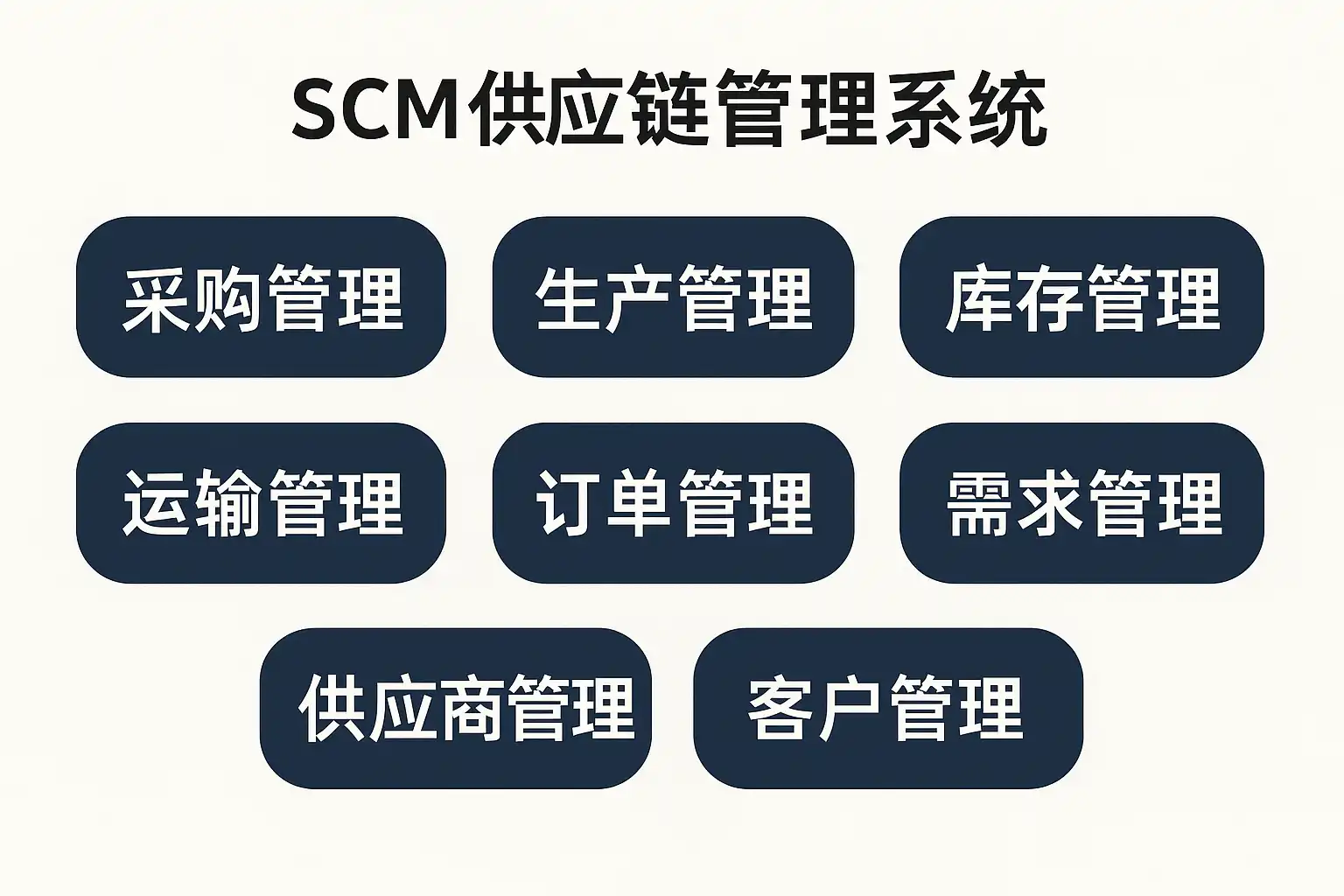 SCM供应链管理系统

采购管理

生产管理

库存管理

运输管理

订单管理

需求管理

供应商管理

客户管理